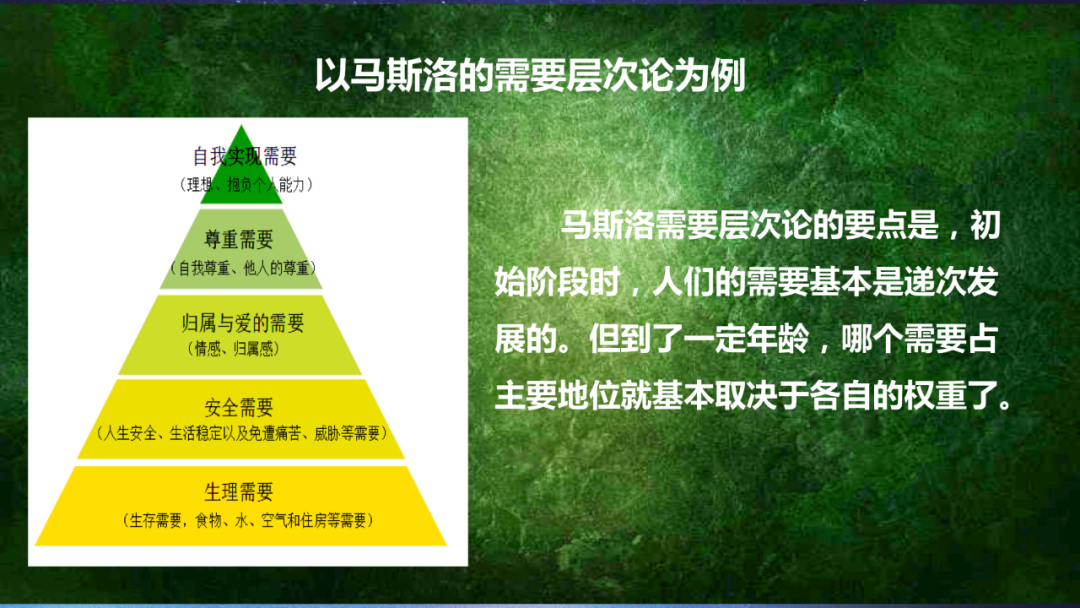 以马斯洛的需要层次论为例

自我实现需要
（理想、抱负个人能力）

尊重需要
（自我尊重、他人的尊重）

归属与爱的需要
（情感、归属感）

安全需要
（人生安全、生活稳定以及免遭痛苦、威胁等需要）

生理需要
（生存需要，食物、水、空气和住房等需要）

马斯洛需要层次论的要点是，初始阶段时，人们的需要基本是递次发展的。但到了一定年龄，哪个需要占主要地位就基本取决于各自的权重了。